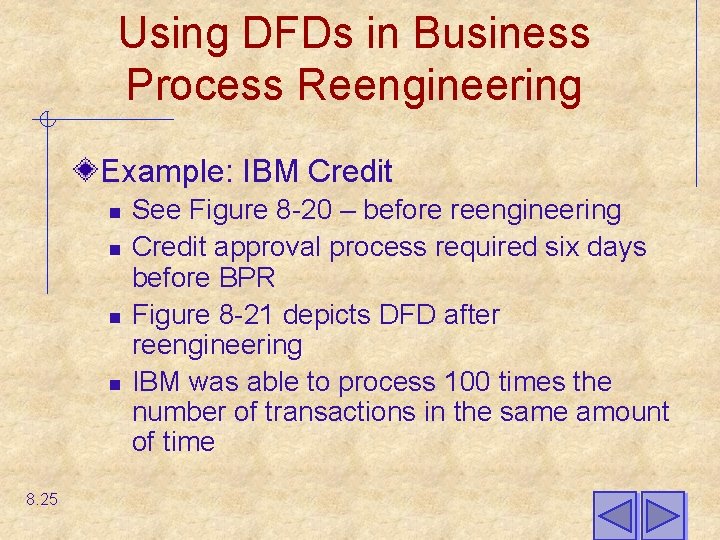 Using DFDs in Business Process Reengineering

Example: IBM Credit

• See Figure 8-20 – before reengineering
• Credit approval process required six days before BPR
• Figure 8-21 depicts DFD after reengineering
• IBM was able to process 100 times the number of transactions in the same amount of time

8.25